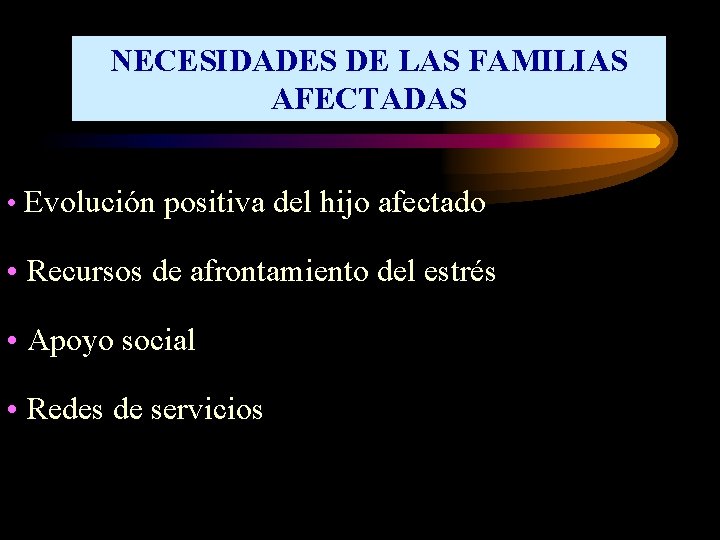 NECESIDADES DE LAS FAMILIAS AFECTADAS

• Evolución positiva del hijo afectado

• Recursos de afrontamiento del estrés

• Apoyo social

• Redes de servicios